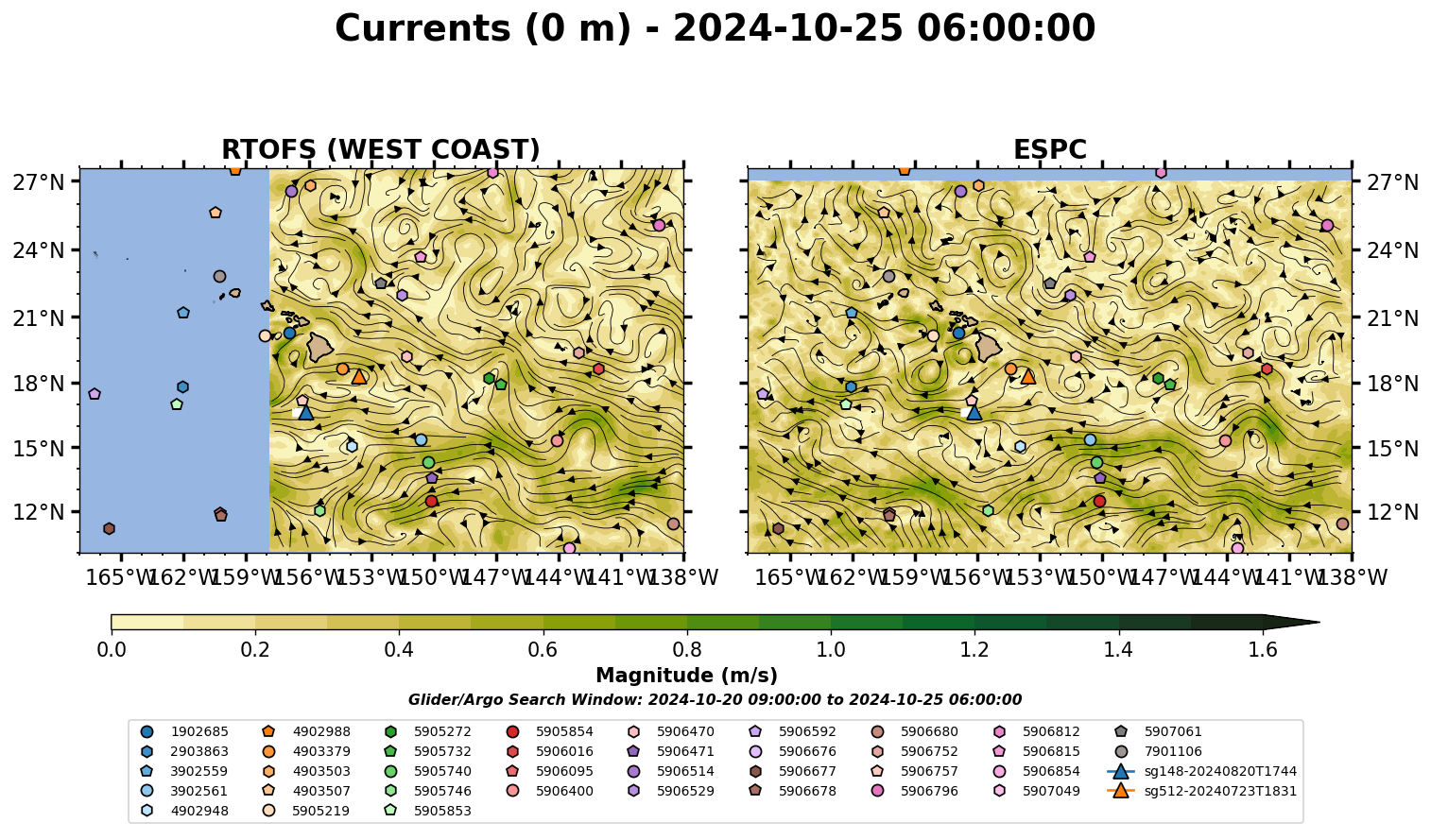 Currents (0 m) - 2024-10-25 06:00:00

RTOFS (WEST COAST)

27°N
24°N
21°N
18°N
15°N
12°N

165°W 162°W 159°W 156°W 153°W 150°W 147°W 144°W 141°W 138°W

ESPC

27°N
24°N
21°N
18°N
15°N
12°N

165°W 162°W 159°W 156°W 153°W 150°W 147°W 144°W 141°W 138°W

0.0 0.2 0.4 0.6 0.8 1.0 1.2 1.4 1.6

Magnitude (m/s)

Glider/Argo Search Window: 2024-10-20 09:00:00 to 2024-10-25 06:00:00

1902685
2903863
3902559
3902561
4902948
4902988
4903379
4903503
4903507
5905219
5905272
5905732
5905740
5905746
5905853
5905854
5906016
5906095
5906400
5906470
5906471
5906514
5906529
5906592
5906676
5906677
5906678
5906680
5906752
5906757
5906796
5906812
5906815
5906854
5907049
5907061
7901106
sg148-20240820T1744
sg512-20240723T1831